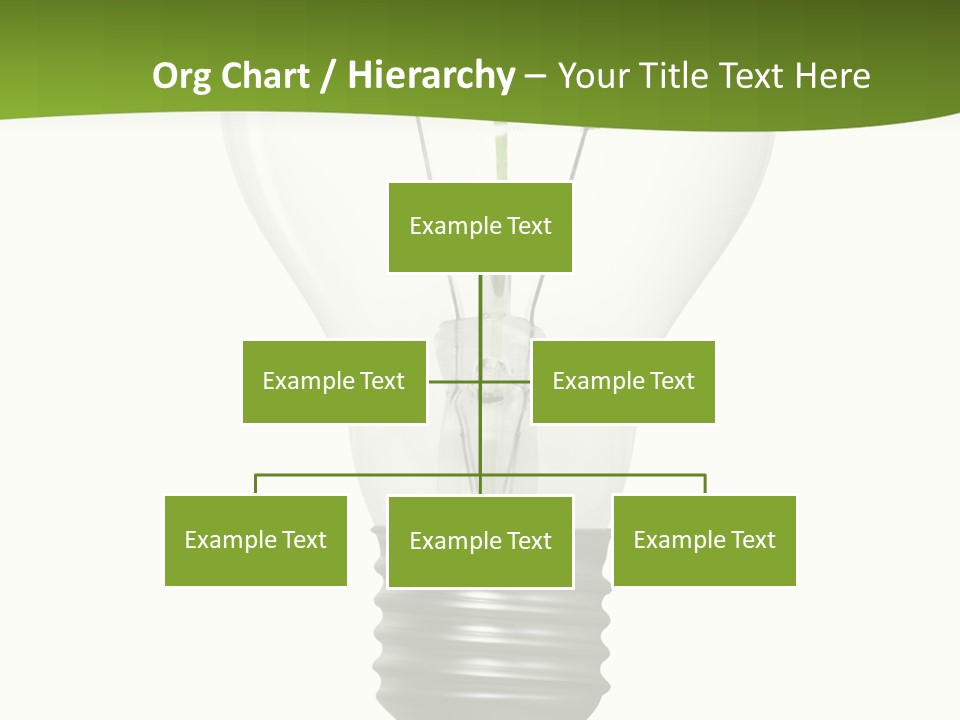 Org Chart / Hierarchy – Your Title Text Here

Example Text

Example Text

Example Text

Example Text

Example Text

Example Text